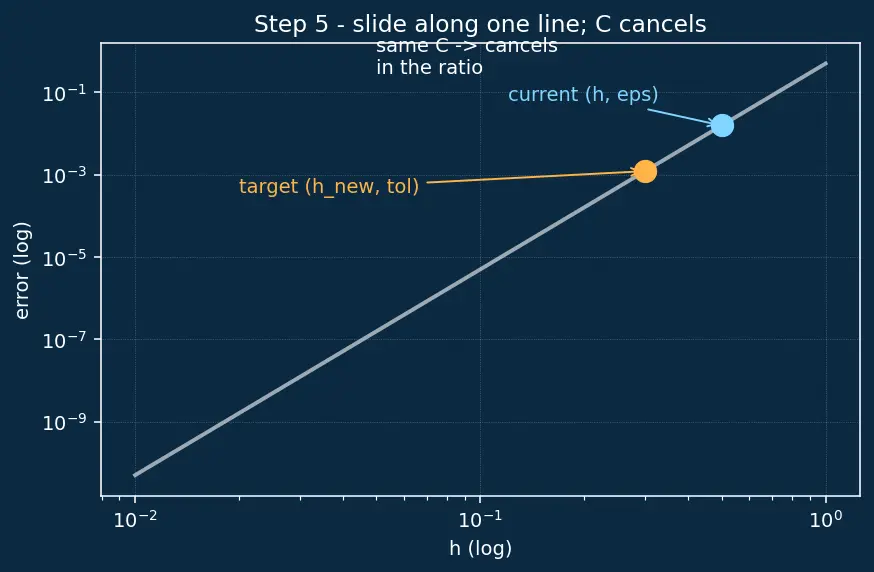 Step 5 - slide along one line; C cancels

same C -> cancels
in the ratio

current (h, eps)

target (h_new, tol)

error (log)

$10^{-1}$
$10^{-3}$
$10^{-5}$
$10^{-7}$
$10^{-9}$

$10^{-2}$
$10^{-1}$
$10^{0}$

h (log)